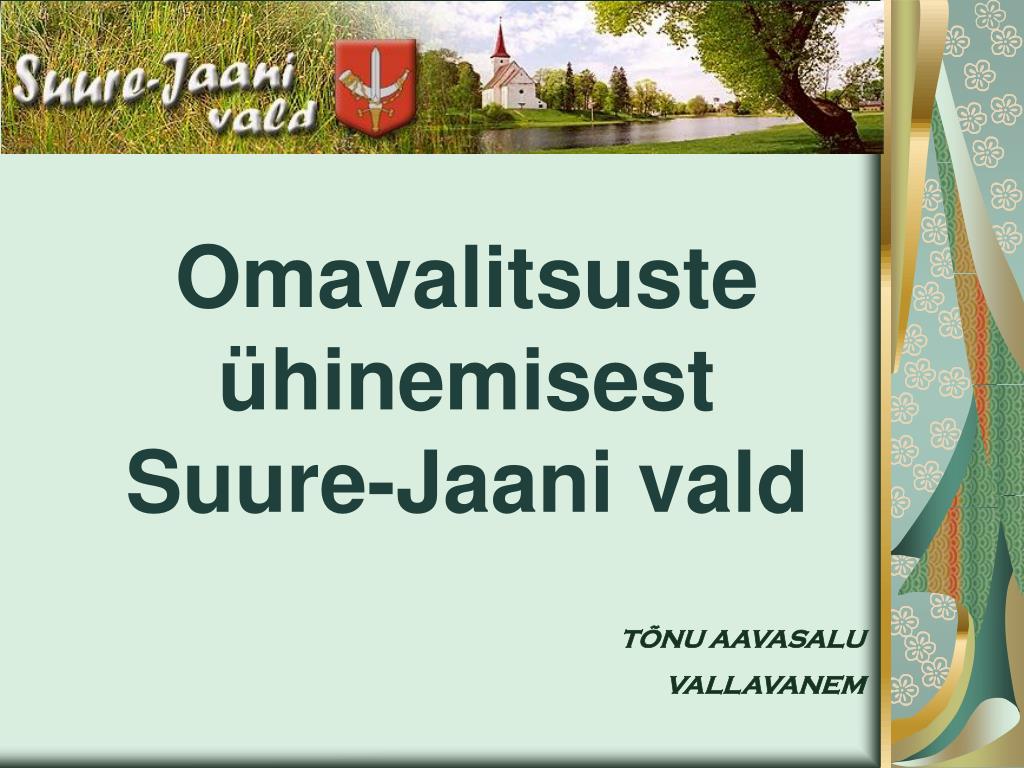 Suure-Jaani vald

Omavalitsuste ühinemisest Suure-Jaani vald

TÕNU AAVASALU
VALLAVANEM